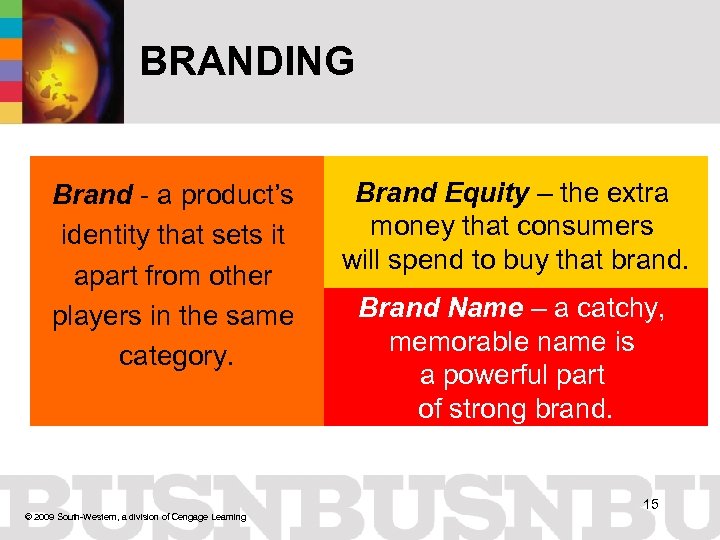 BRANDING

Brand - a product's identity that sets it apart from other players in the same category.

Brand Equity – the extra money that consumers will spend to buy that brand.

Brand Name – a catchy, memorable name is a powerful part of strong brand.

BUSNBUSNBU

© 2009 South-Western, a division of Cengage Learning

15